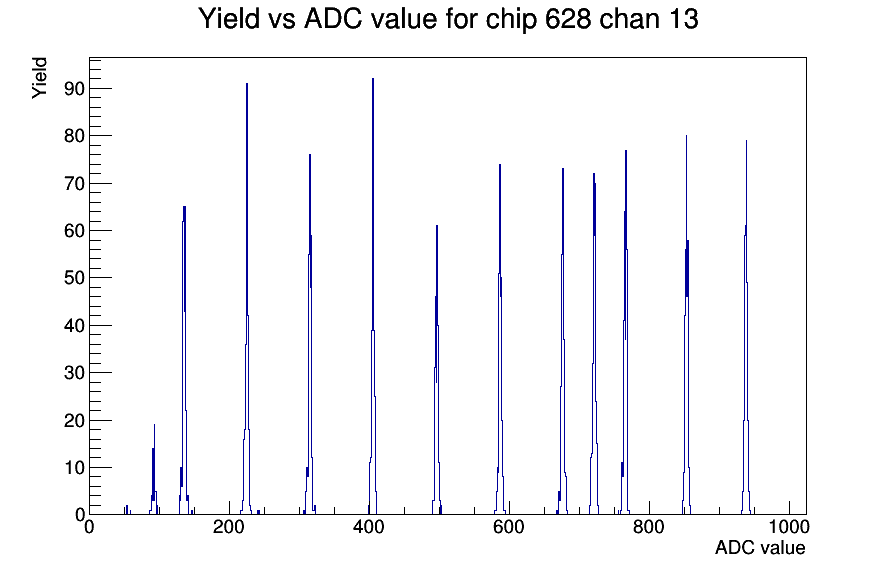 Yield vs ADC value for chip 628 chan 13

Yield

90
80
70
60
50
40
30
20
10
0

0
200
400
600
800
1000

ADC value